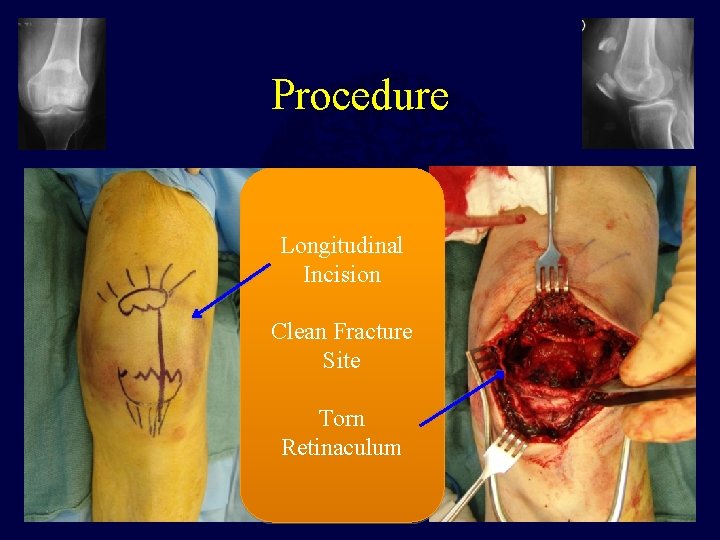 Procedure

Longitudinal Incision

Clean Fracture Site

Torn Retinaculum